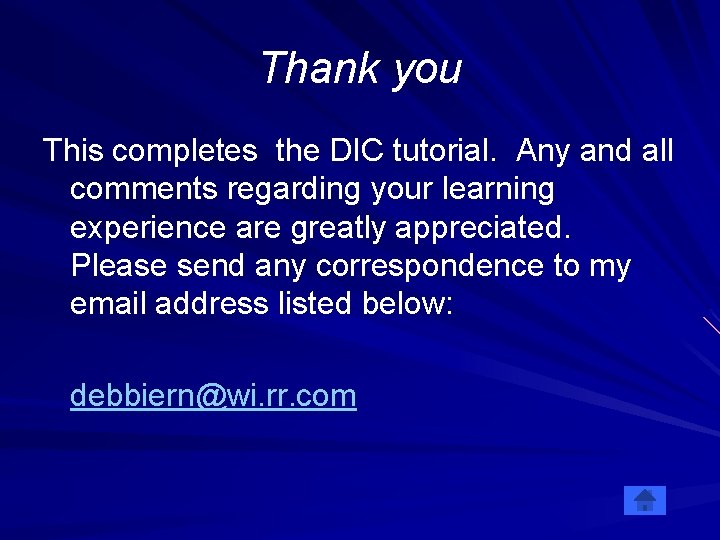 Thank you

This completes the DIC tutorial. Any and all comments regarding your learning experience are greatly appreciated. Please send any correspondence to my email address listed below:

debbiern@wi.rr.com